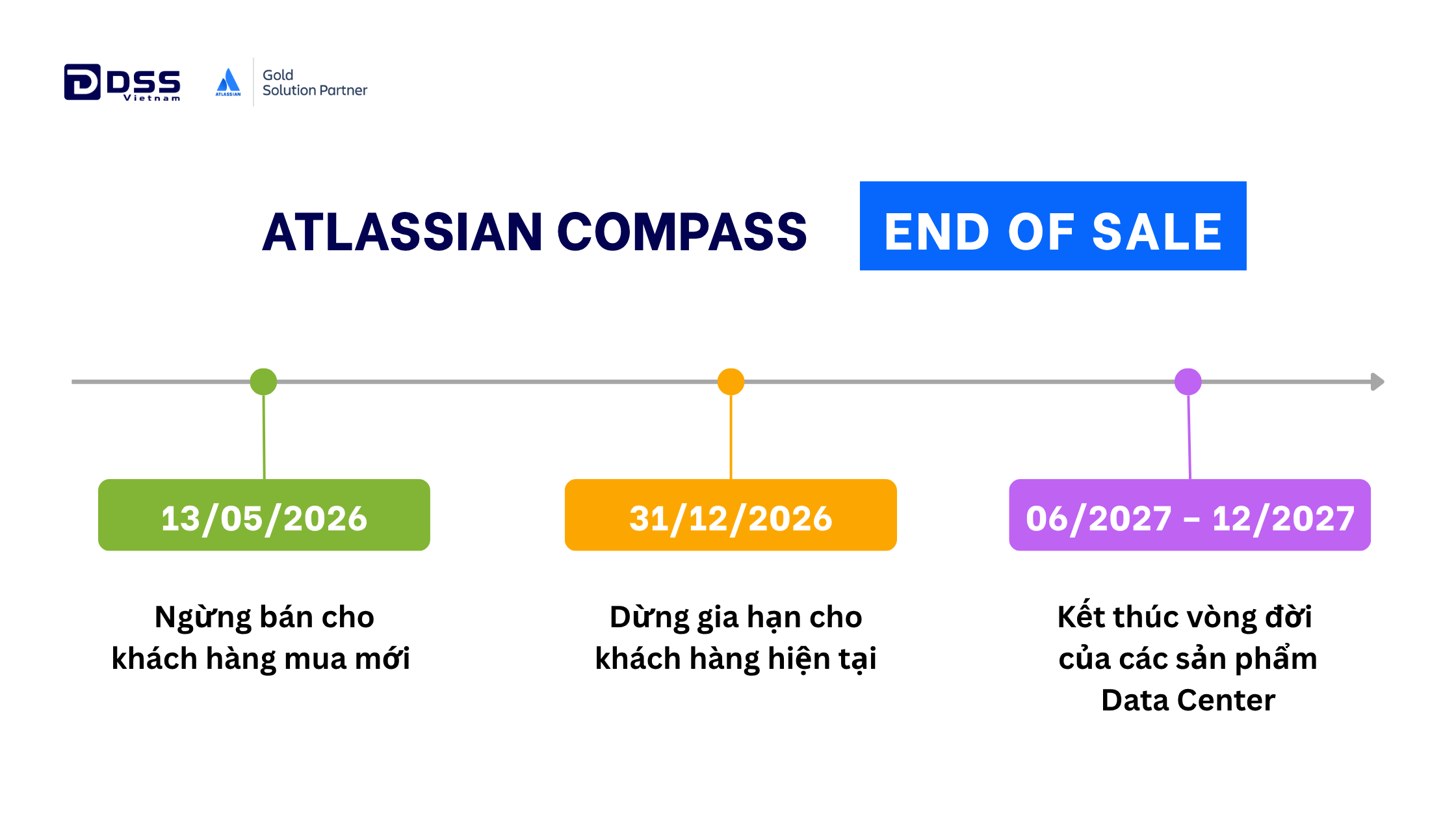 DSS Vietnam

ATLASSIAN

Gold
Solution Partner

ATLASSIAN COMPASS END OF SALE

13/05/2026

Ngừng bán cho khách hàng mua mới

31/12/2026

Dừng gia hạn cho khách hàng hiện tại

06/2027 – 12/2027

Kết thúc vòng đời của các sản phẩm Data Center